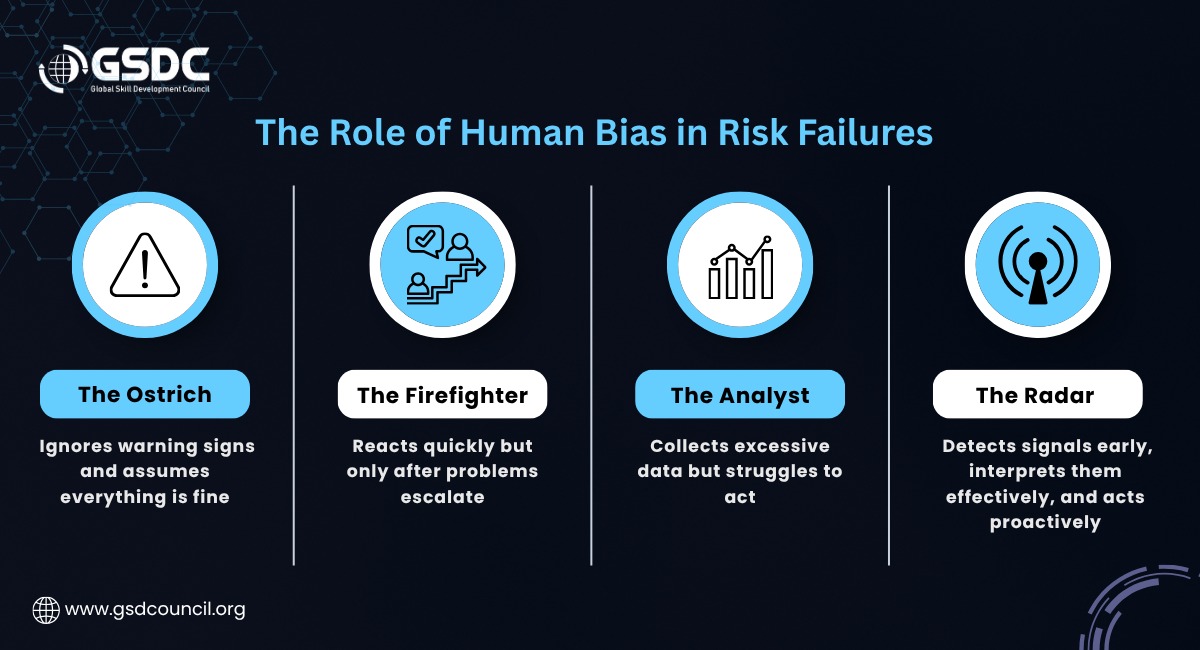 GSDC
Global Skill Development Council

The Role of Human Bias in Risk Failures

The Ostrich

Ignores warning signs and assumes everything is fine

The Firefighter

Reacts quickly but only after problems escalate

The Analyst

Collects excessive data but struggles to act

The Radar

Detects signals early, interprets them effectively, and acts proactively

www.gsdcouncil.org